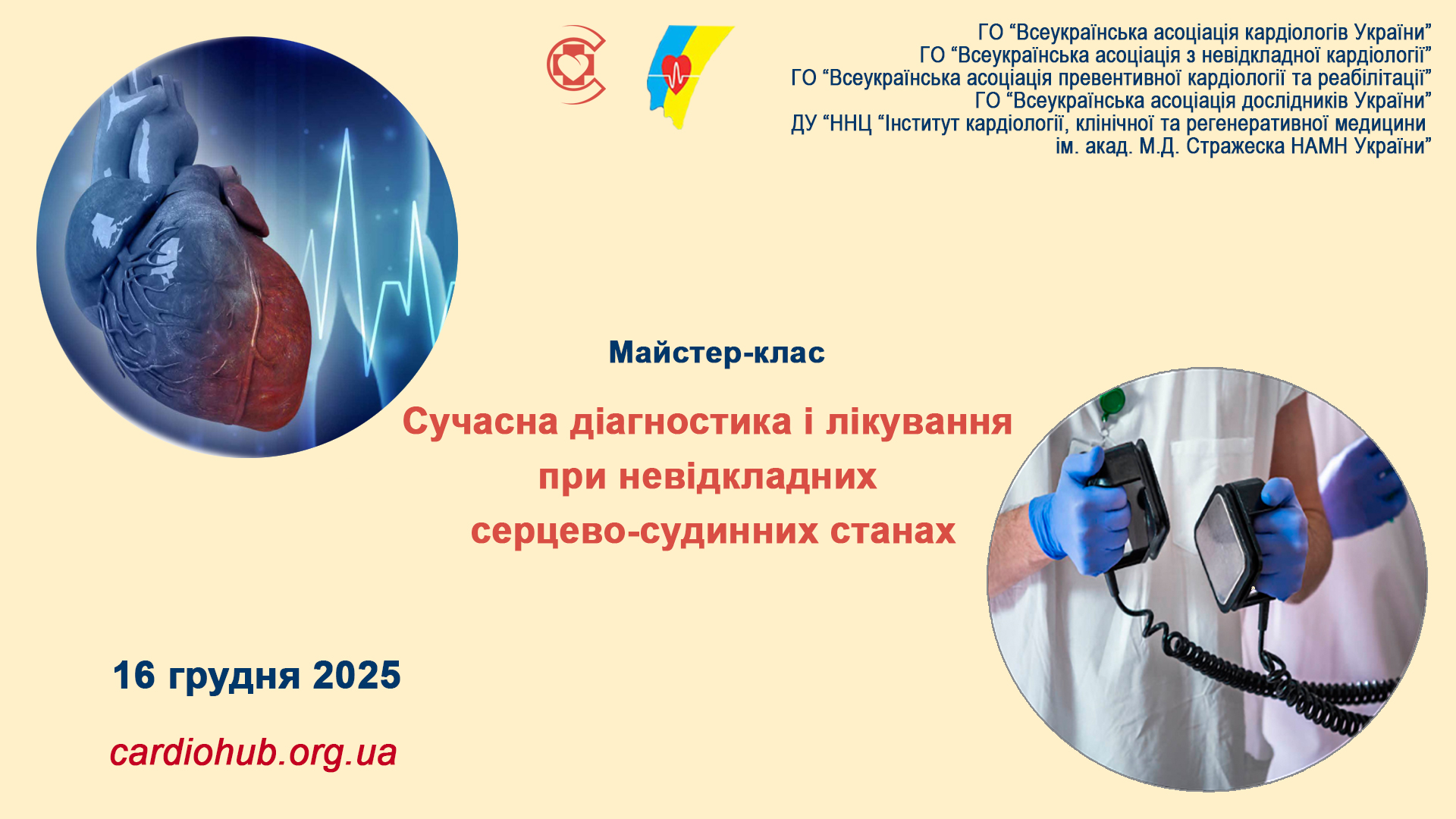 ГО “Всеукраїнська асоціація кардіологів України”
ГО “Всеукраїнська асоціація з невідкладної кардіології”
ГО “Всеукраїнська асоціація превентивної кардіології та реабілітації”
ГО “Всеукраїнська асоціація дослідників України”
ДУ “ННЦ “Інститут кардіології, клінічної та регенеративної медицини ім. акад. М.Д. Стражеска НАМН України”

Майстер-клас

Сучасна діагностика і лікування при невідкладних серцево-судинних станах

16 грудня 2025

cardiohub.org.ua